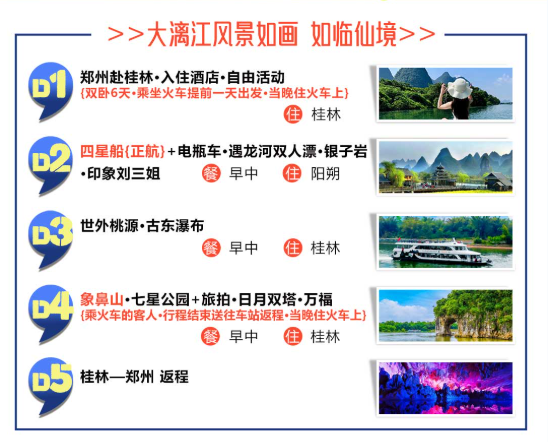 >>大漓江风景如画 如临仙境>>

D1
郑州赴桂林·入住酒店·自由活动
{双卧6天·乘坐火车提前一天出发·当晚住火车上}
住 桂林

D2
四星船{正航}+电瓶车·遇龙河双人漂·银子岩·印象刘三姐
餐 早中 住 阳朔

D3
世外桃源·古东瀑布
餐 早中 住 桂林

D4
象鼻山·七星公园+旅拍·日月双塔·万福
{乘火车的客人·行程结束送往车站返程·当晚住火车上}
餐 早中 住 桂林

D5
桂林—郑州 返程